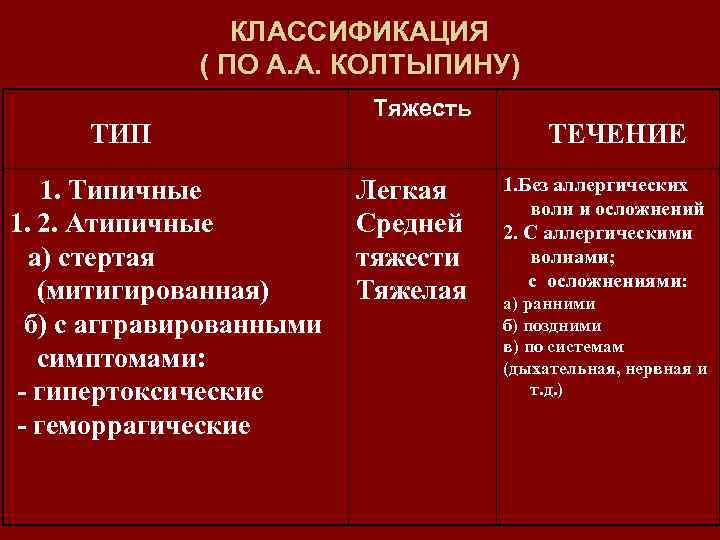 КЛАССИФИКАЦИЯ
( ПО А.А. КОЛТЫПИНУ)

| ТИП | Тяжесть | ТЕЧЕНИЕ |
|---|---|---|
| 1. Типичные 1. 2. Атипичные а) стертая (митигированная) б) с аггравированными симптомами: - гипертоксические - геморрагические | Легкая Средней тяжести Тяжелая | 1.Без аллергических волн и осложнений 2. С аллергическими волнами; с осложнениями: а) ранними б) поздними в) по системам (дыхательная, нервная и т.д.) |